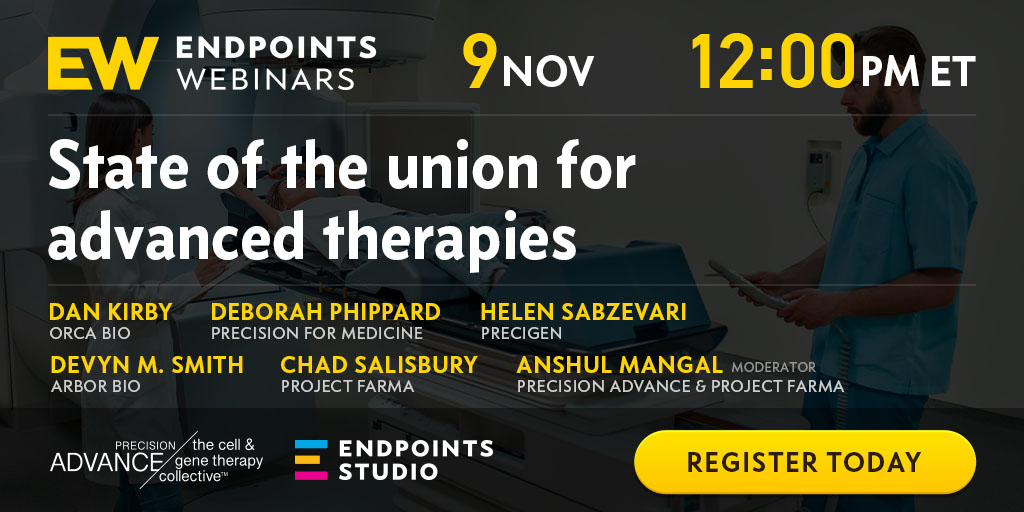 EW ENDPOINTS WEBINARS

9 NOV

12:00 PM ET

State of the union for advanced therapies

DAN KIRBY
ORCA BIO

DEBORAH PHIPPARD
PRECISION FOR MEDICINE

HELEN SABZEVARI
PRECIGEN

DEVYN M. SMITH
ARBOR BIO

CHAD SALISBURY
PROJECT FARMA

ANSHUL MANGAL MODERATOR
PRECISION ADVANCE & PROJECT FARMA

PRECISION ADVANCE the cell & gene therapy collective™

ENDPOINTS STUDIO

REGISTER TODAY